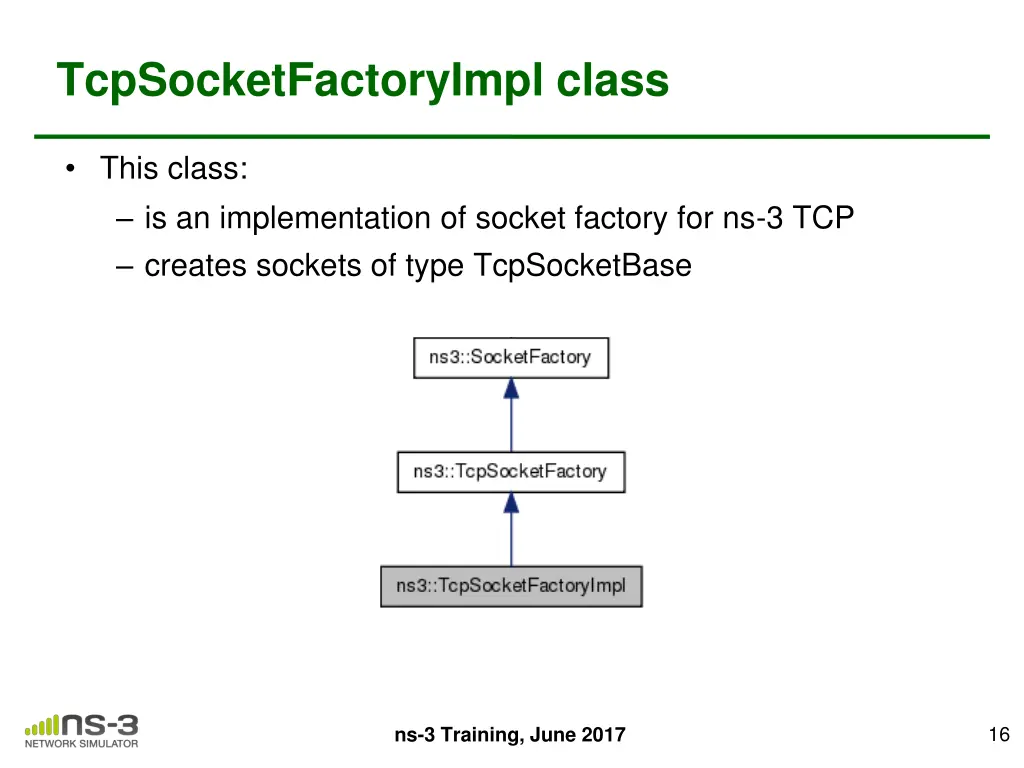 TcpSocketFactoryImpl class

• This class:
– is an implementation of socket factory for ns-3 TCP
– creates sockets of type TcpSocketBase

ns3::SocketFactory

ns3::TcpSocketFactory

ns3::TcpSocketFactoryImpl

ns-3 NETWORK SIMULATOR

ns-3 Training, June 2017

16